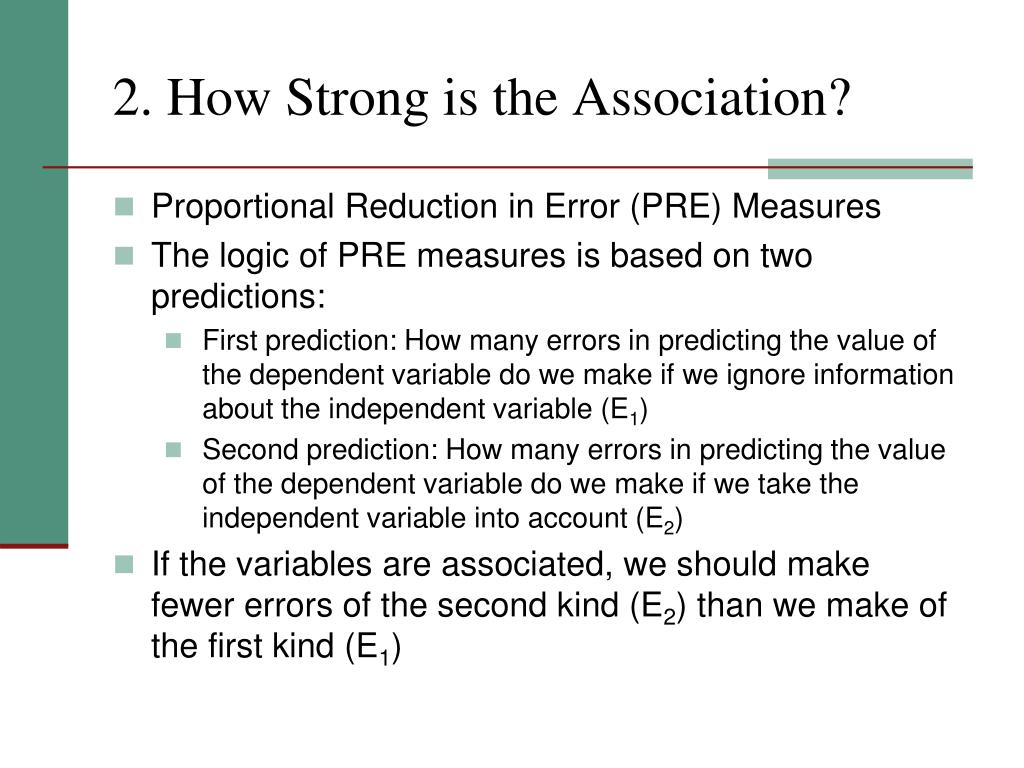 2. How Strong is the Association?

Proportional Reduction in Error (PRE) Measures

The logic of PRE measures is based on two predictions:

First prediction: How many errors in predicting the value of the dependent variable do we make if we ignore information about the independent variable ($E_1$)

Second prediction: How many errors in predicting the value of the dependent variable do we make if we take the independent variable into account ($E_2$)

If the variables are associated, we should make fewer errors of the second kind ($E_2$) than we make of the first kind ($E_1$)